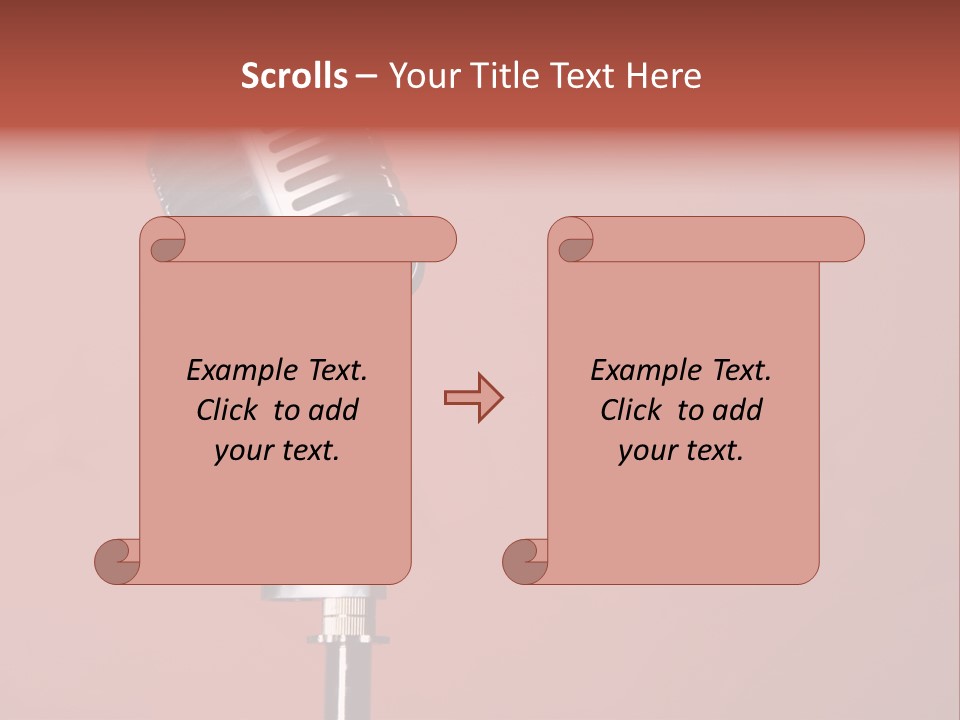 Scrolls – Your Title Text Here

Example Text. Click to add your text.

Example Text. Click to add your text.